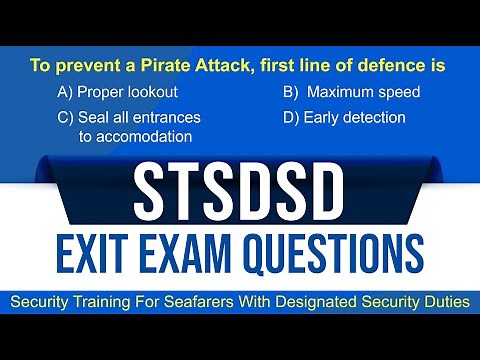 To prevent a Pirate Attack, first line of defence is

A) Proper lookout

B) Maximum speed

C) Seal all entrances to accomodation

D) Early detection

STSDSD

EXIT EXAM QUESTIONS

Security Training For Seafarers With Designated Security Duties